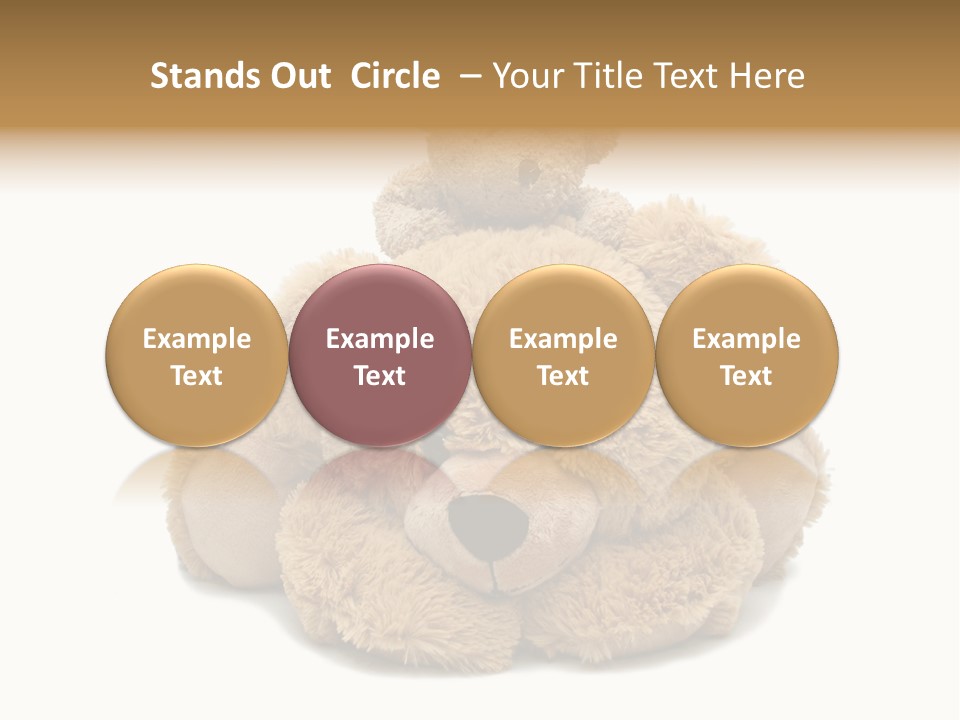 Stands Out Circle – Your Title Text Here

Example Text

Example Text

Example Text

Example Text